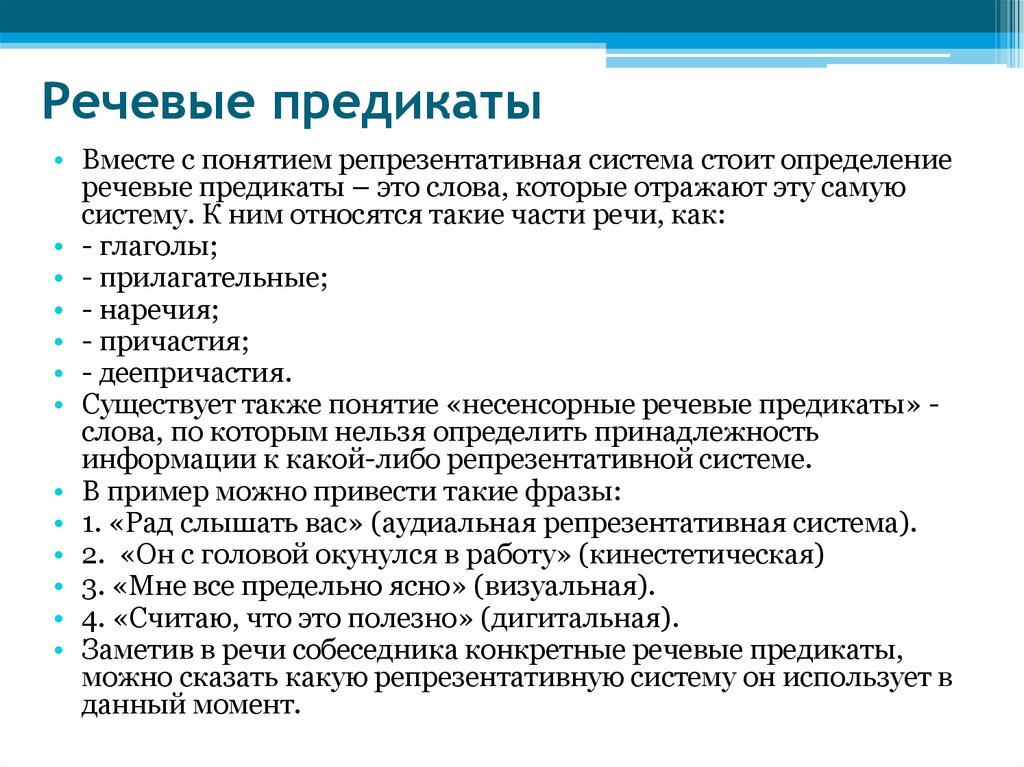 Речевые предикаты

• Вместе с понятием репрезентативная система стоит определение речевые предикаты – это слова, которые отражают эту самую систему. К ним относятся такие части речи, как:
• - глаголы;
• - прилагательные;
• - наречия;
• - причастия;
• - деепричастия.
• Существует также понятие «несенсорные речевые предикаты» - слова, по которым нельзя определить принадлежность информации к какой-либо репрезентативной системе.
• В пример можно привести такие фразы:
• 1. «Рад слышать вас» (аудиальная репрезентативная система).
• 2. «Он с головой окунулся в работу» (кинестетическая)
• 3. «Мне все предельно ясно» (визуальная).
• 4. «Считаю, что это полезно» (дигитальная).
• Заметив в речи собеседника конкретные речевые предикаты, можно сказать какую репрезентативную систему он использует в данный момент.